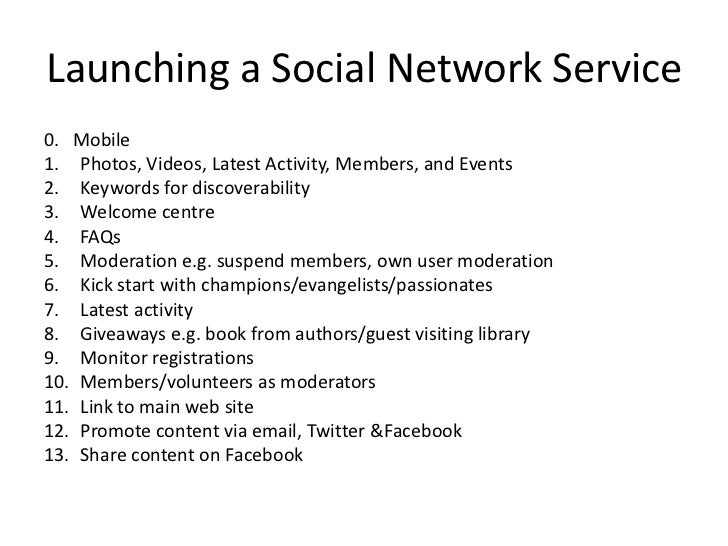 Launching a Social Network Service

0. Mobile
1. Photos, Videos, Latest Activity, Members, and Events
2. Keywords for discoverability
3. Welcome centre
4. FAQs
5. Moderation e.g. suspend members, own user moderation
6. Kick start with champions/evangelists/passionates
7. Latest activity
8. Giveaways e.g. book from authors/guest visiting library
9. Monitor registrations
10. Members/volunteers as moderators
11. Link to main web site
12. Promote content via email, Twitter &Facebook
13. Share content on Facebook